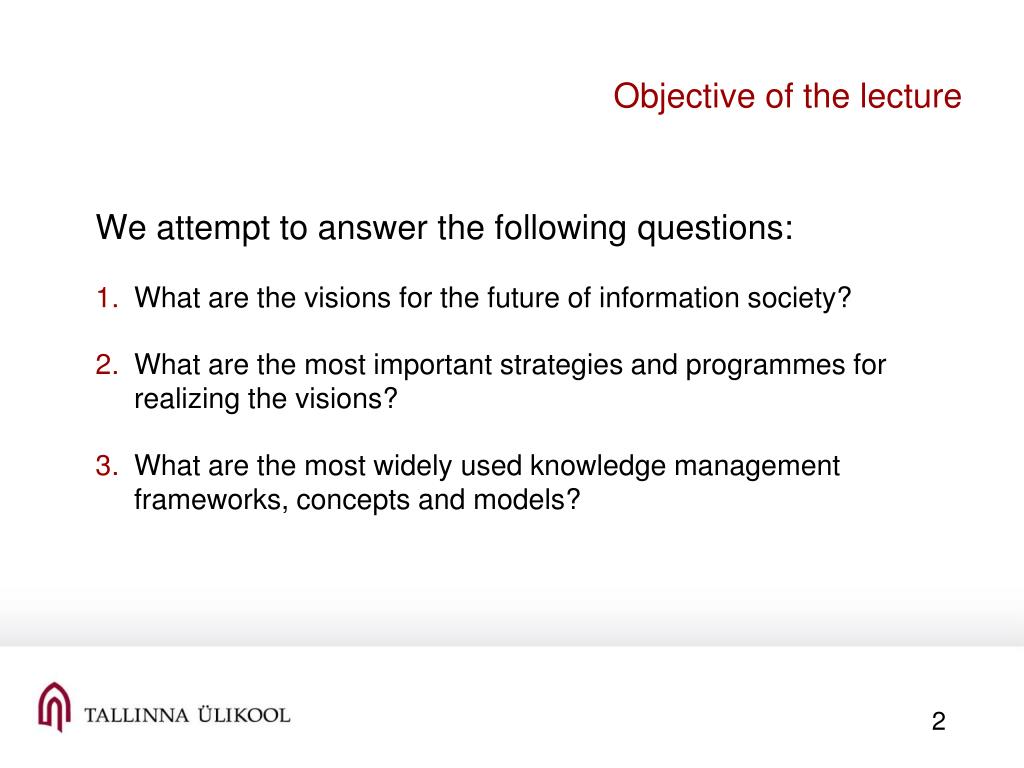 Objective of the lecture

We attempt to answer the following questions:

1. What are the visions for the future of information society?

2. What are the most important strategies and programmes for realizing the visions?

3. What are the most widely used knowledge management frameworks, concepts and models?

TALLINNA ÜLIKOOL

2